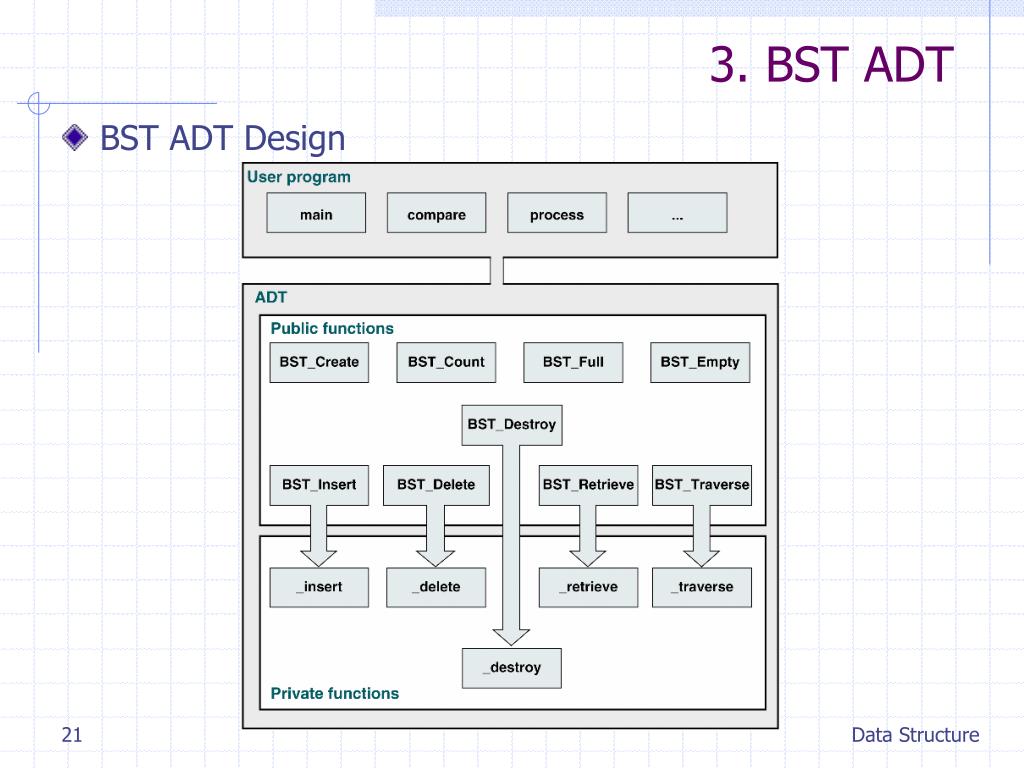 3. BST ADT

BST ADT Design

User program

main

compare

process

...

ADT

Public functions

BST_Create

BST_Count

BST_Full

BST_Empty

BST_Destroy

BST_Insert

BST_Delete

BST_Retrieve

BST_Traverse

_insert

_delete

_retrieve

_traverse

_destroy

Private functions

21

Data Structure